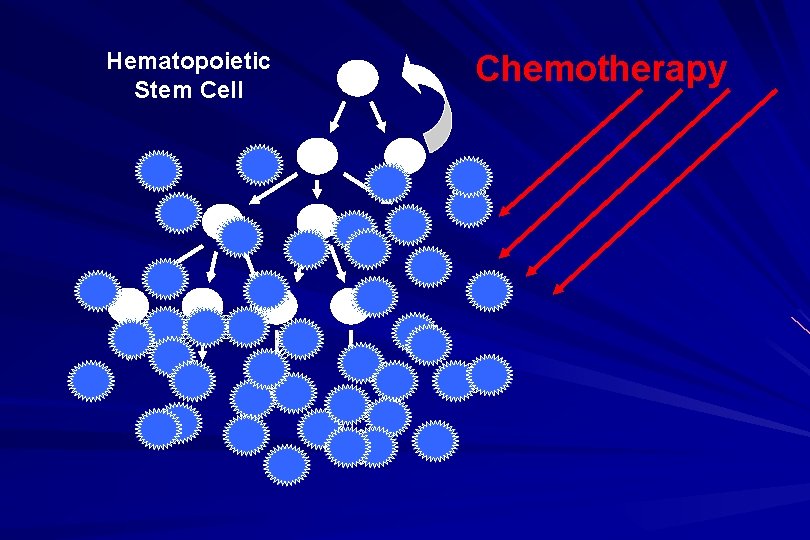 Hematopoietic Stem Cell

Chemotherapy